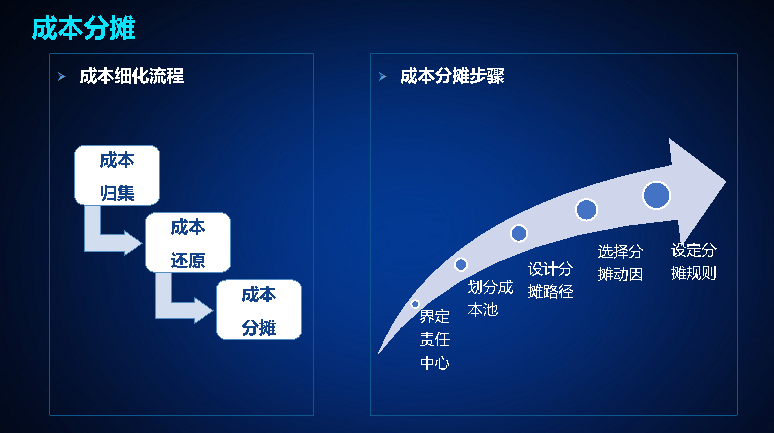 成本分摊

成本细化流程

成本归集

成本还原

成本分摊

成本分摊步骤

界定责任中心

划分成本池

设计分摊路径

选择分摊动因

设定分摊规则